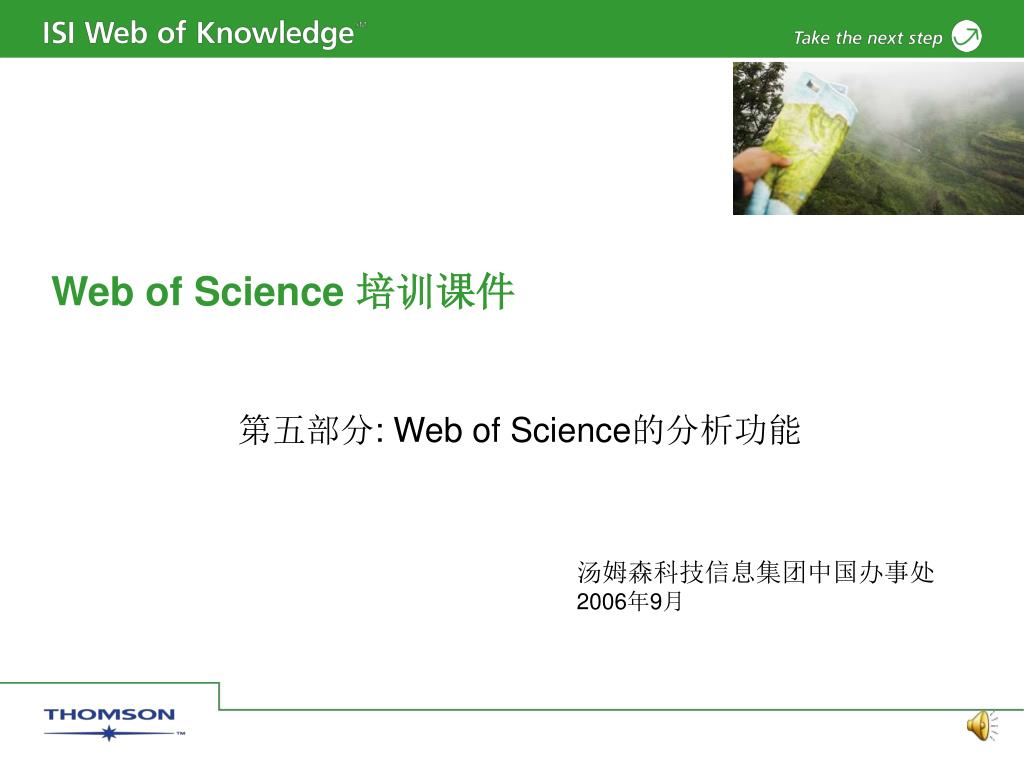 ISI Web of Knowledge℠

Take the next step

Web of Science 培训课件

第五部分: Web of Science的分析功能

汤姆森科技信息集团中国办事处
2006年9月

THOMSON™